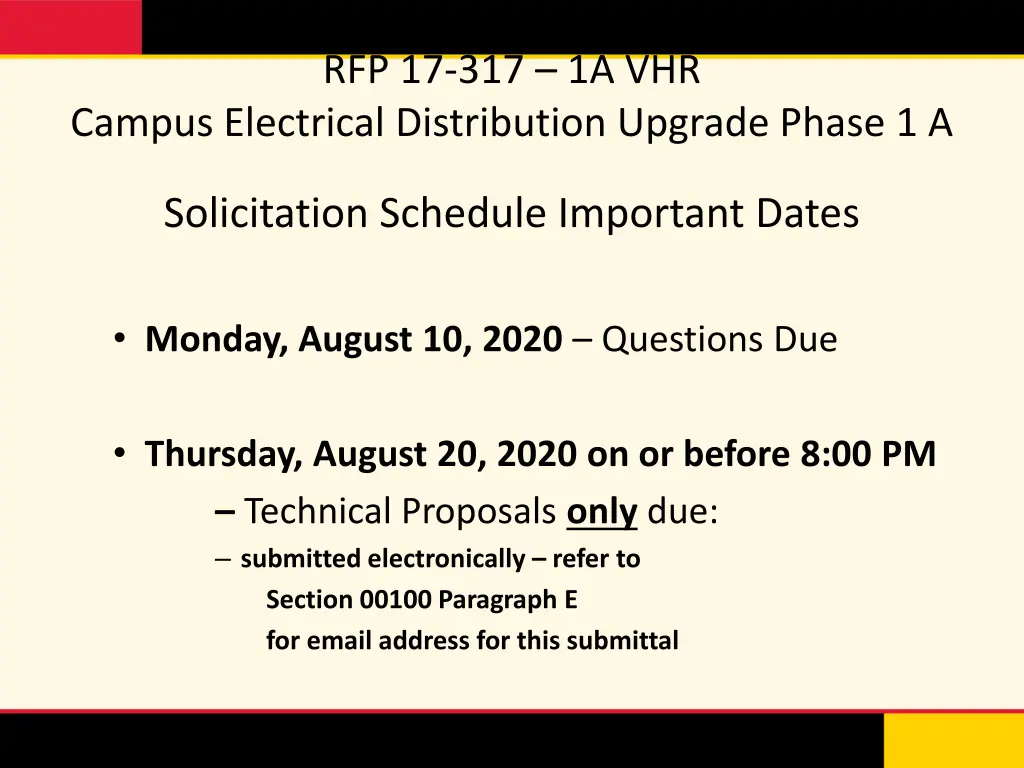 RFP 17-317 – 1A VHR
Campus Electrical Distribution Upgrade Phase 1 A

Solicitation Schedule Important Dates

• Monday, August 10, 2020 – Questions Due

• Thursday, August 20, 2020 on or before 8:00 PM
– Technical Proposals only due:
– submitted electronically – refer to Section 00100 Paragraph E for email address for this submittal